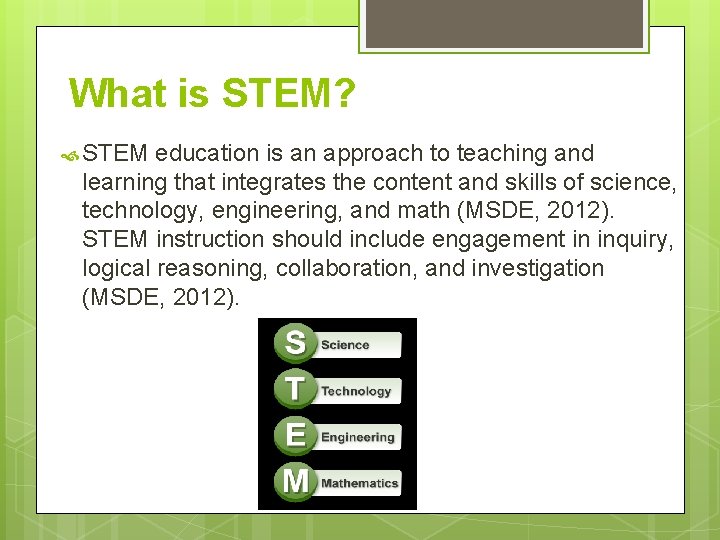 What is STEM?

STEM education is an approach to teaching and learning that integrates the content and skills of science, technology, engineering, and math (MSDE, 2012). STEM instruction should include engagement in inquiry, logical reasoning, collaboration, and investigation (MSDE, 2012).

S Science
T Technology
E Engineering
M Mathematics